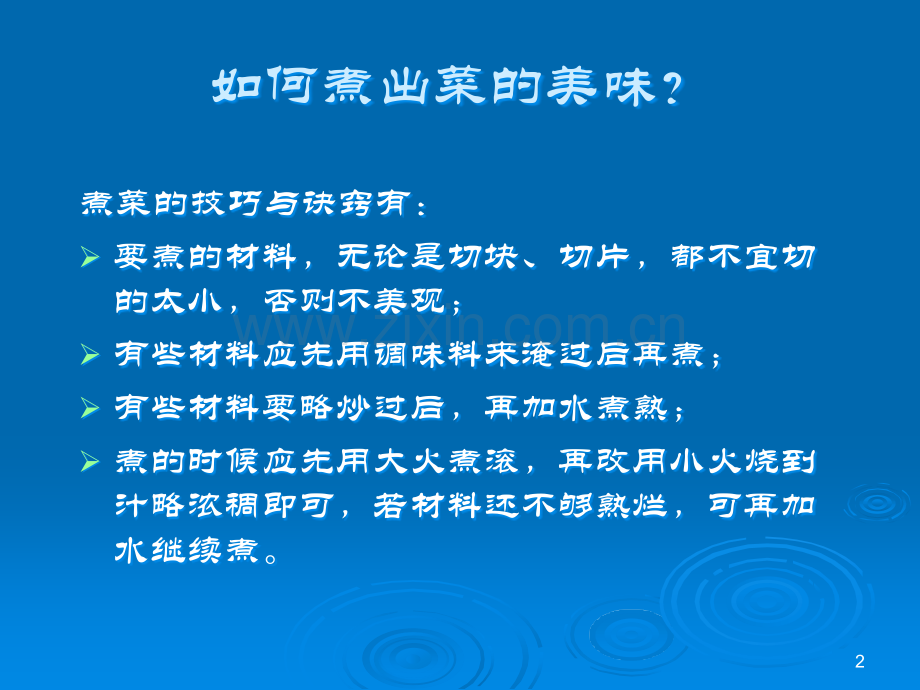 如何煮出菜的美味?

煮菜的技巧与诀窍有:

➢ 要煮的材料，无论是切块、切片，都不宜切的太小，否则不美观;

➢ 有些材料应先用调味料来淹过后再煮;

➢ 有些材料要略炒过后，再加水煮熟;

➢ 煮的时候应先用大火煮滚，再改用小火烧到汁略浓稠即可，若材料还不够熟烂，可再加水继续煮。

2

www.zixin.com.cn